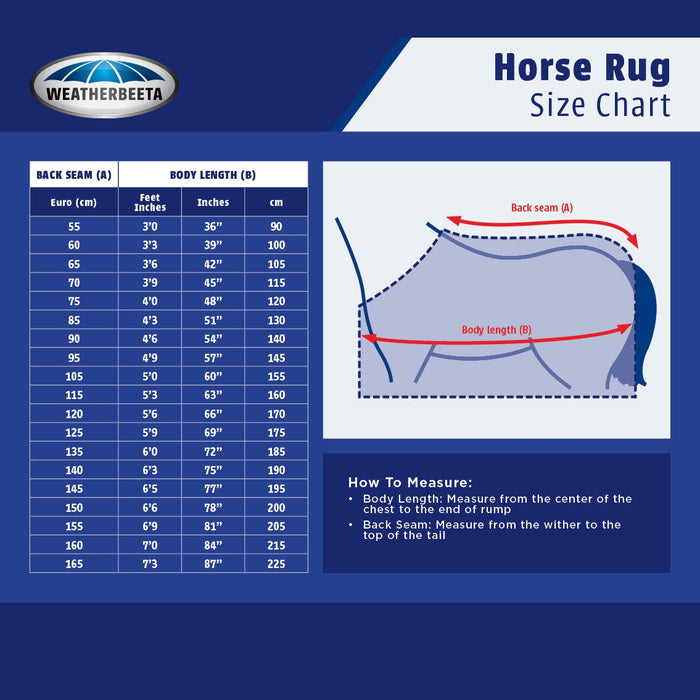 WEATHERBEETA

Horse Rug
Size Chart

| BACK SEAM (A) | BODY LENGTH (B) | | |
|---|---|---|---|
| Euro (cm) | Feet Inches | Inches | cm |
| 55 | 3'0 | 36" | 90 |
| 60 | 3'3 | 39" | 100 |
| 65 | 3'6 | 42" | 105 |
| 70 | 3'9 | 45" | 115 |
| 75 | 4'0 | 48" | 120 |
| 85 | 4'3 | 51" | 130 |
| 90 | 4'6 | 54" | 140 |
| 95 | 4'9 | 57" | 145 |
| 105 | 5'0 | 60" | 155 |
| 115 | 5'3 | 63" | 160 |
| 120 | 5'6 | 66" | 170 |
| 125 | 5'9 | 69" | 175 |
| 135 | 6'0 | 72" | 185 |
| 140 | 6'3 | 75" | 190 |
| 145 | 6'5 | 77" | 195 |
| 150 | 6'6 | 78" | 200 |
| 155 | 6'9 | 81" | 205 |
| 160 | 7'0 | 84" | 215 |
| 165 | 7'3 | 87" | 225 |

Back seam (A)

Body length (B)

How To Measure:
• Body Length: Measure from the center of the chest to the end of rump
• Back Seam: Measure from the wither to the top of the tail